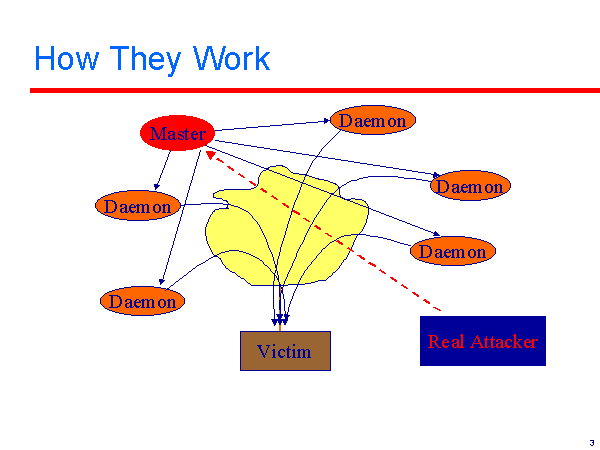 How They Work

Master

Daemon

Daemon

Daemon

Daemon

Daemon

Victim

Real Attacker

3